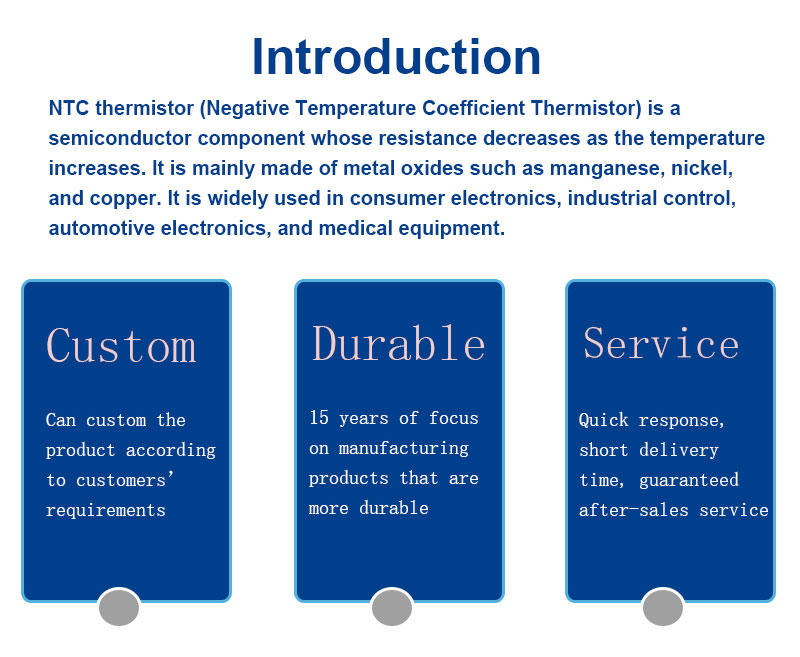 Introduction

NTC thermistor (Negative Temperature Coefficient Thermistor) is a semiconductor component whose resistance decreases as the temperature increases. It is mainly made of metal oxides such as manganese, nickel, and copper. It is widely used in consumer electronics, industrial control, automotive electronics, and medical equipment.

Custom

Can custom the product according to customers' requirements

Durable

15 years of focus on manufacturing products that are more durable

Service

Quick response, short delivery time, guaranteed after-sales service